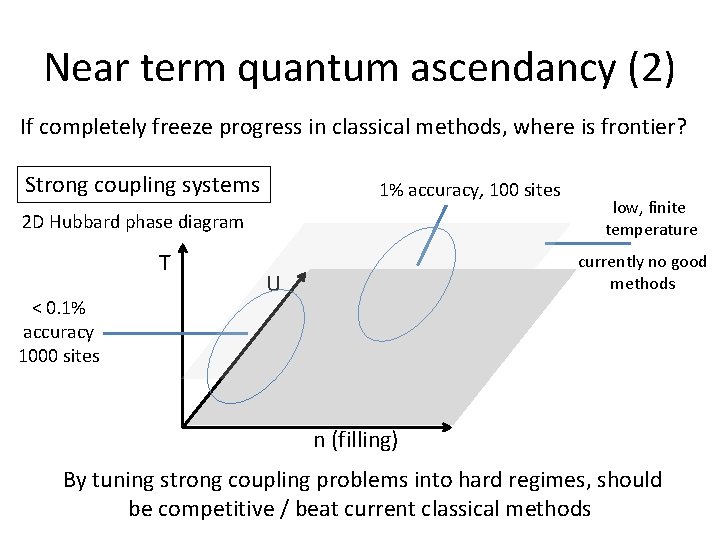 Near term quantum ascendancy (2)

If completely freeze progress in classical methods, where is frontier?

Strong coupling systems

2D Hubbard phase diagram

1% accuracy, 100 sites

low, finite temperature

currently no good methods

T

U

< 0.1% accuracy 1000 sites

n (filling)

By tuning strong coupling problems into hard regimes, should be competitive / beat current classical methods